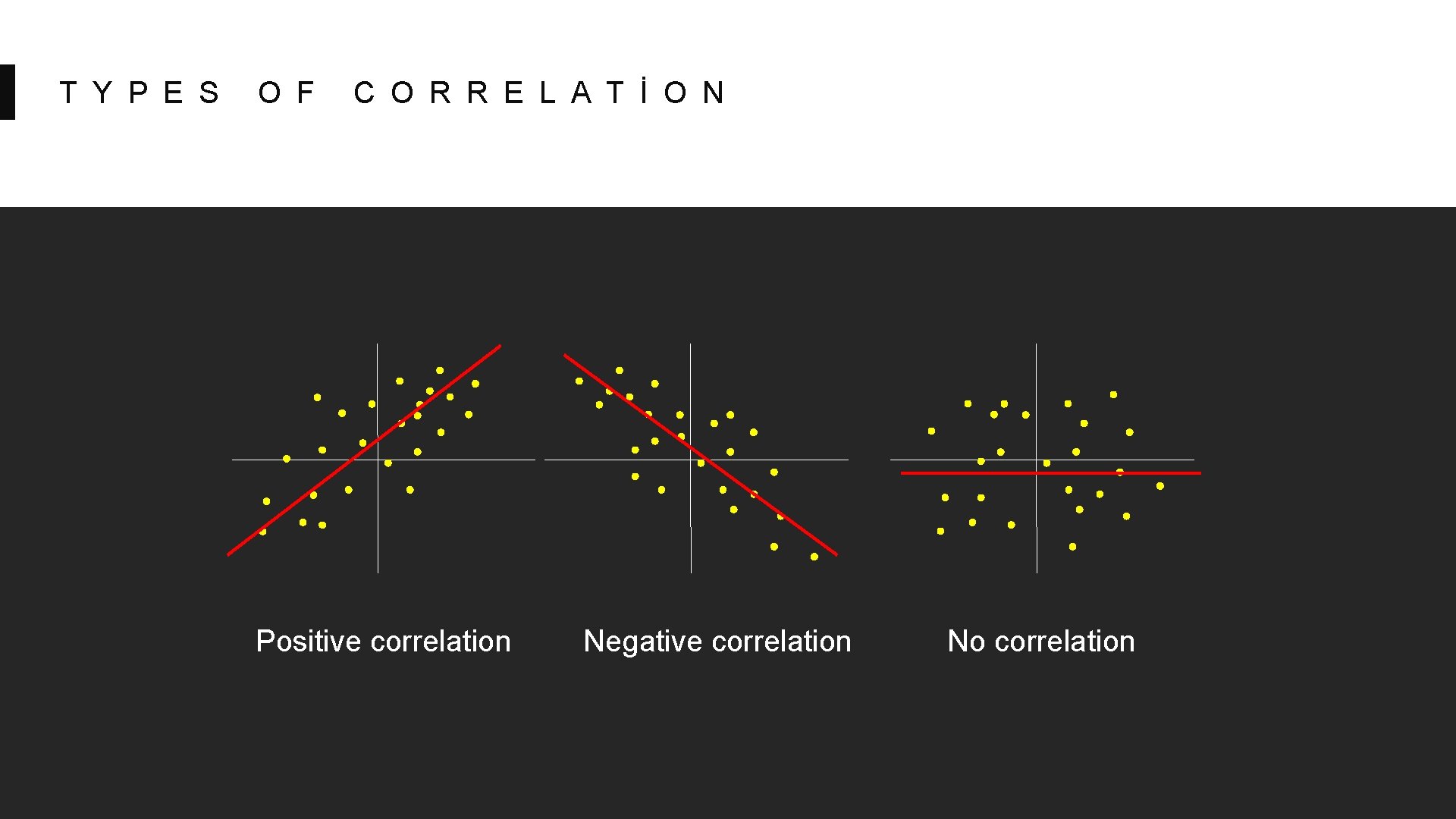 TYPES OF CORRELATİON

Positive correlation

Negative correlation

No correlation